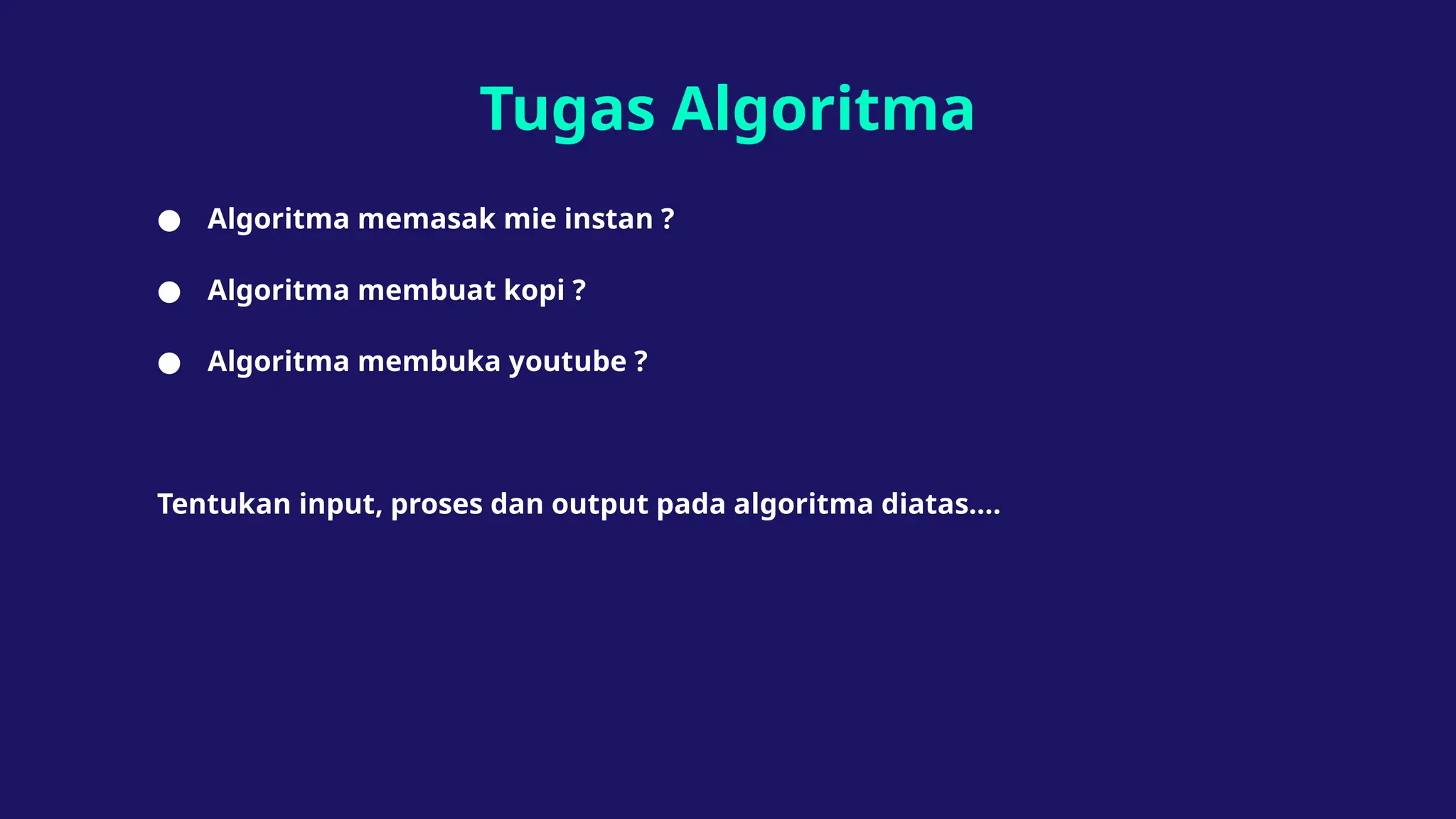 Tugas Algoritma

● Algoritma memasak mie instan ?
● Algoritma membuat kopi ?
● Algoritma membuka youtube ?

Tentukan input, proses dan output pada algoritma diatas....